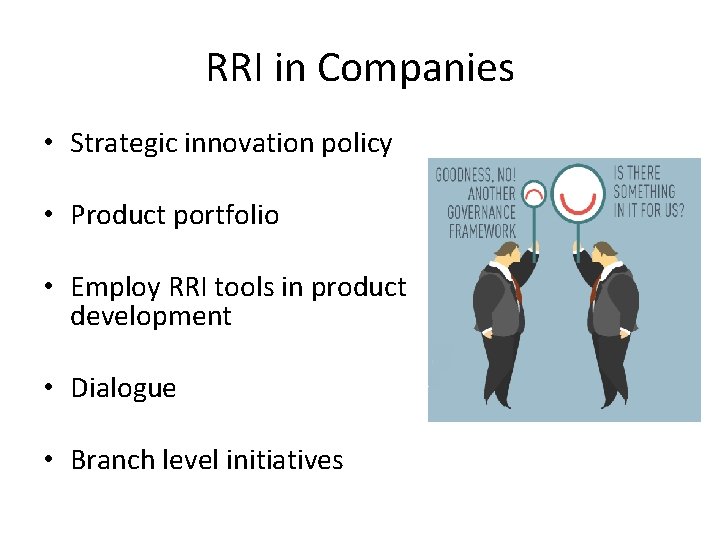 RRI in Companies

• Strategic innovation policy

• Product portfolio

• Employ RRI tools in product development

• Dialogue

• Branch level initiatives

GOODNESS, NO! ANOTHER GOVERNANCE FRAMEWORK

IS THERE SOMETHING IN IT FOR US?